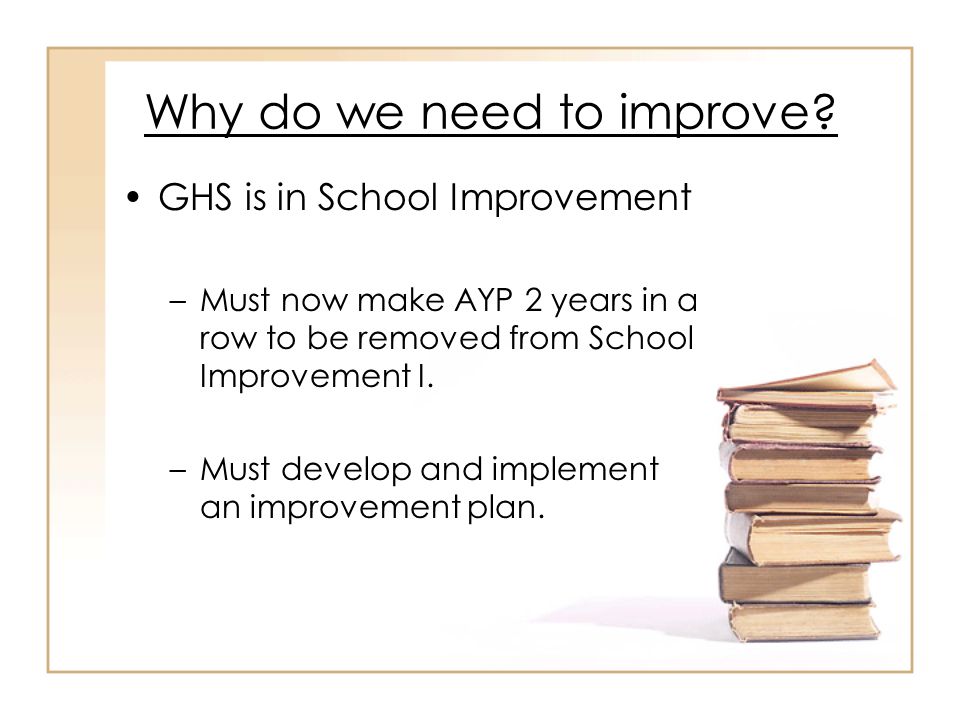 Why do we need to improve?

• GHS is in School Improvement

– Must now make AYP 2 years in a row to be removed from School Improvement I.

– Must develop and implement an improvement plan.